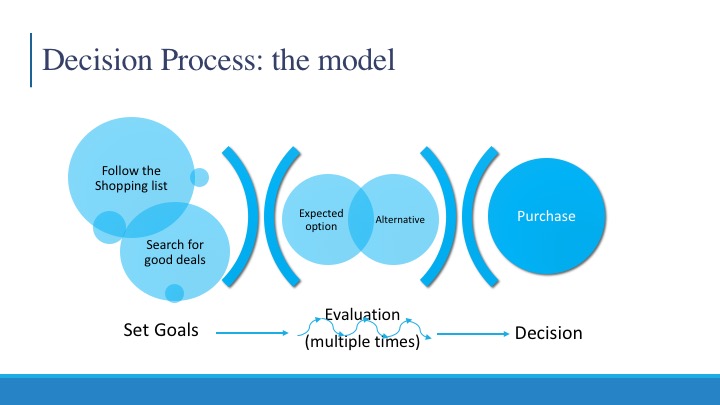 Decision Process: the model

Follow the Shopping list

Search for good deals

Expected option

Alternative

Purchase

Set Goals

Evaluation (multiple times)

Decision